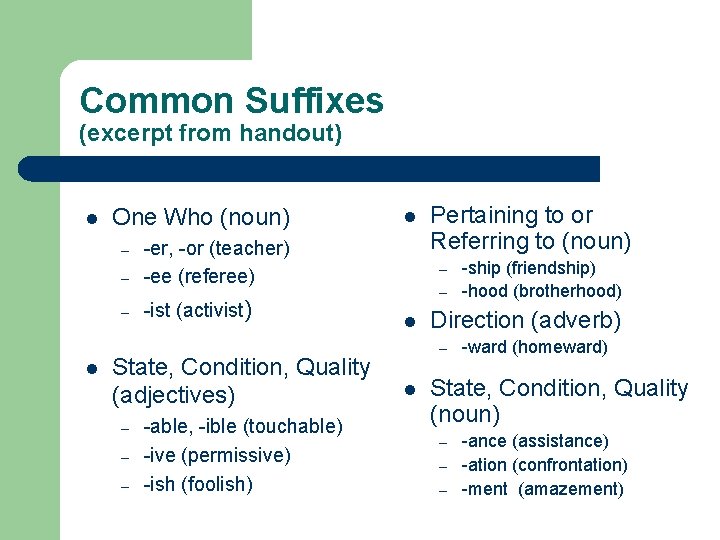 Common Suffixes
(excerpt from handout)

- One Who (noun)
  - -er, -or (teacher)
  - -ee (referee)
  - -ist (activist)
- State, Condition, Quality (adjectives)
  - -able, -ible (touchable)
  - -ive (permissive)
  - -ish (foolish)

- Pertaining to or Referring to (noun)
  - -ship (friendship)
  - -hood (brotherhood)
- Direction (adverb)
  - -ward (homeward)
- State, Condition, Quality (noun)
  - -ance (assistance)
  - -ation (confrontation)
  - -ment (amazement)